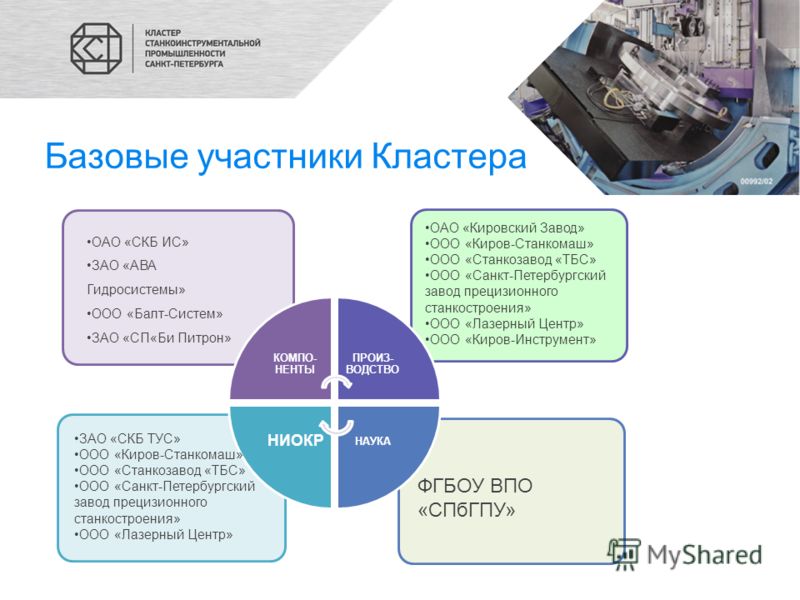 КЛАСТЕР
СТАНКОИНСТРУМЕНТАЛЬНОЙ
ПРОМЫШЛЕННОСТИ
САНКТ-ПЕТЕРБУРГА

00992/02

Базовые участники Кластера

•ОАО «СКБ ИС»
•ЗАО «АВА Гидросистемы»
•ООО «Балт-Систем»
•ЗАО «СП«Би Питрон»

•ОАО «Кировский Завод»
•ООО «Киров-Станкомаш»
•ООО «Станкозавод «ТБС»
•ООО «Санкт-Петербургский завод прецизионного станкостроения»
•ООО «Лазерный Центр»
•ООО «Киров-Инструмент»

КОМПО-НЕНТЫ

ПРОИЗ-ВОДСТВО

НИОКР

НАУКА

•ЗАО «СКБ ТУС»
•ООО «Киров-Станкомаш»
•ООО «Станкозавод «ТБС»
•ООО «Санкт-Петербургский завод прецизионного станкостроения»
•ООО «Лазерный Центр»

ФГБОУ ВПО «СПбГПУ»

MyShared